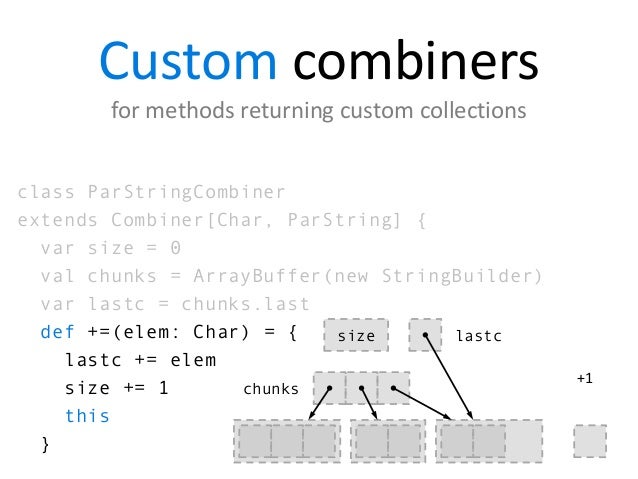 Custom combiners
for methods returning custom collections

class ParStringCombiner
extends Combiner[Char, ParString] {
  var size = 0
  val chunks = ArrayBuffer(new StringBuilder)
  var lastc = chunks.last
  def +=(elem: Char) = {
    lastc += elem
    size += 1
    this
  }

size
lastc
chunks
+1